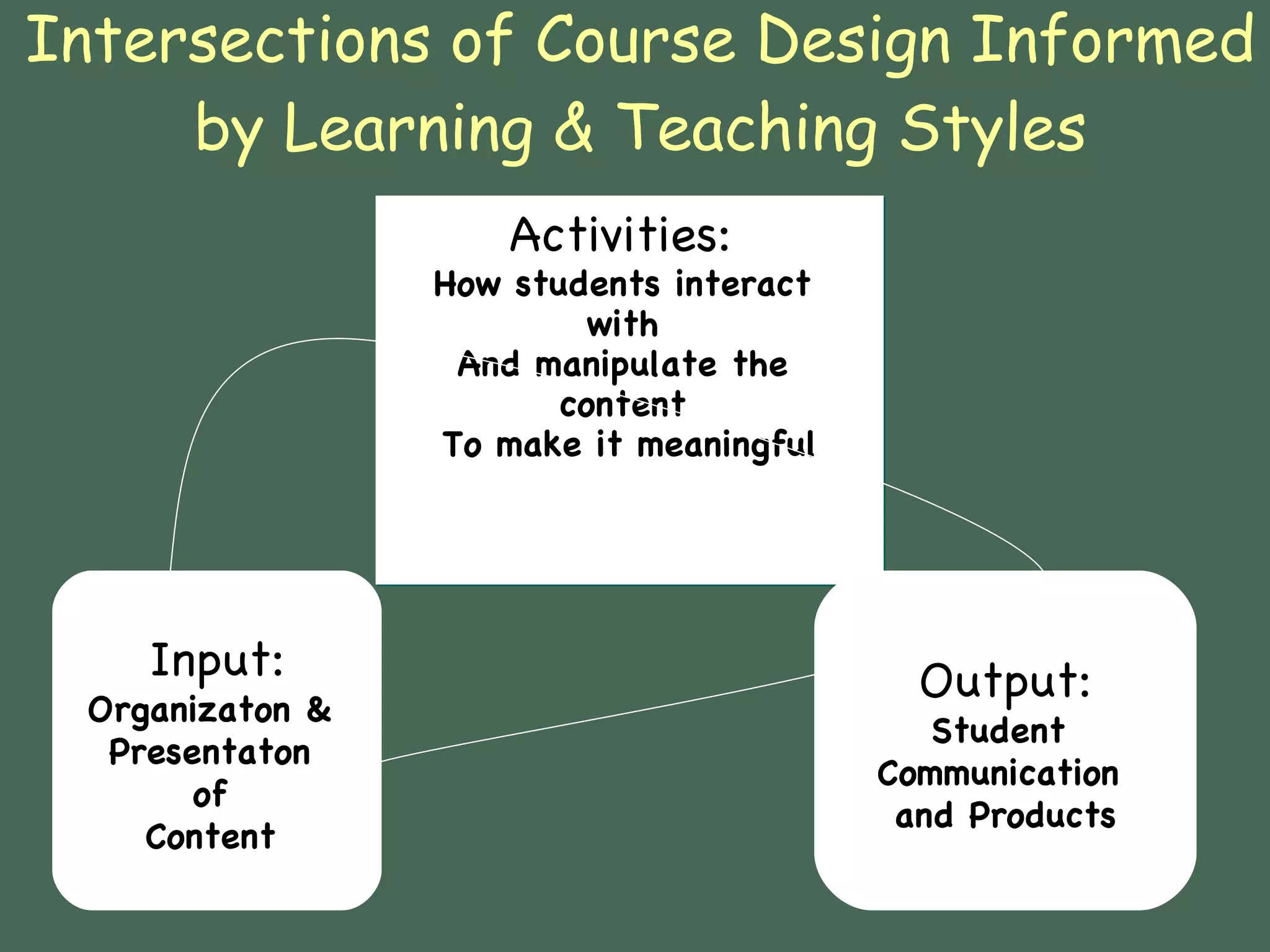 Intersections of Course Design Informed by Learning & Teaching Styles

Activities:
How students interact with
And manipulate the content
To make it meaningful

Input:
Organizaton & Presentaton of Content

Output:
Student Communication and Products